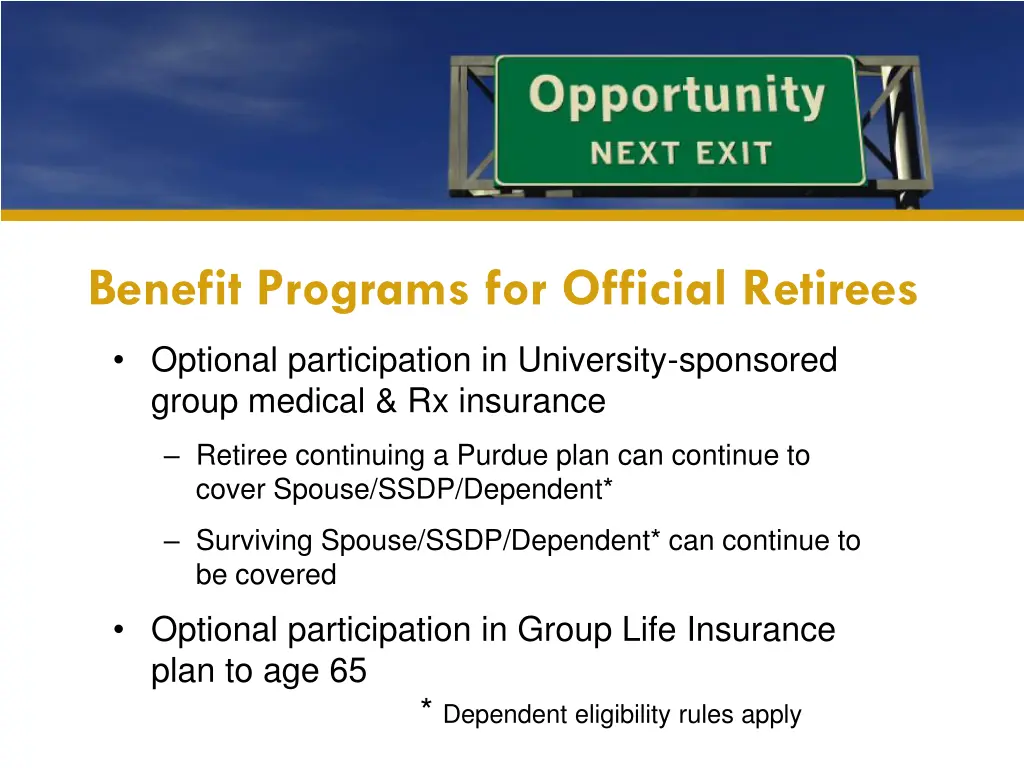 Opportunity
NEXT EXIT

Benefit Programs for Official Retirees

• Optional participation in University-sponsored group medical & Rx insurance
– Retiree continuing a Purdue plan can continue to cover Spouse/SSDP/Dependent*
– Surviving Spouse/SSDP/Dependent* can continue to be covered
• Optional participation in Group Life Insurance plan to age 65

* Dependent eligibility rules apply